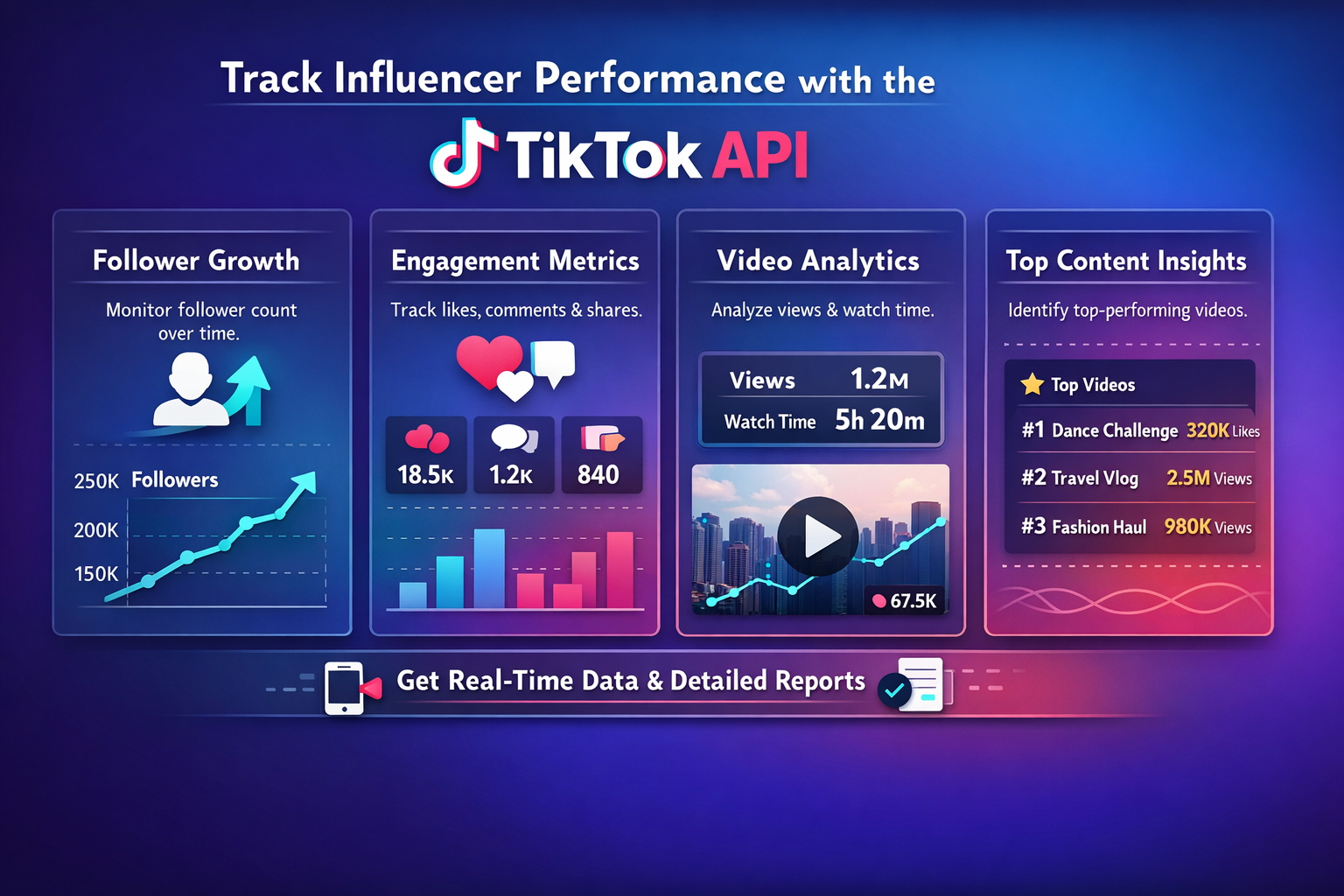 Track Influencer Performance with the

TikTok API

Follower Growth

Monitor follower count over time.

250K Followers

200K

150K

Engagement Metrics

Track likes, comments & shares.

18.5K

1.2K

840

Video Analytics

Analyze views & watch time.

Views 1.2M

Watch Time 5h 20m

67.5K

Top Content Insights

Identify top-performing videos.

Top Videos

#1 Dance Challenge 320K Likes

#2 Travel Vlog 2.5M Views

#3 Fashion Haul 980K Views

Get Real-Time Data & Detailed Reports